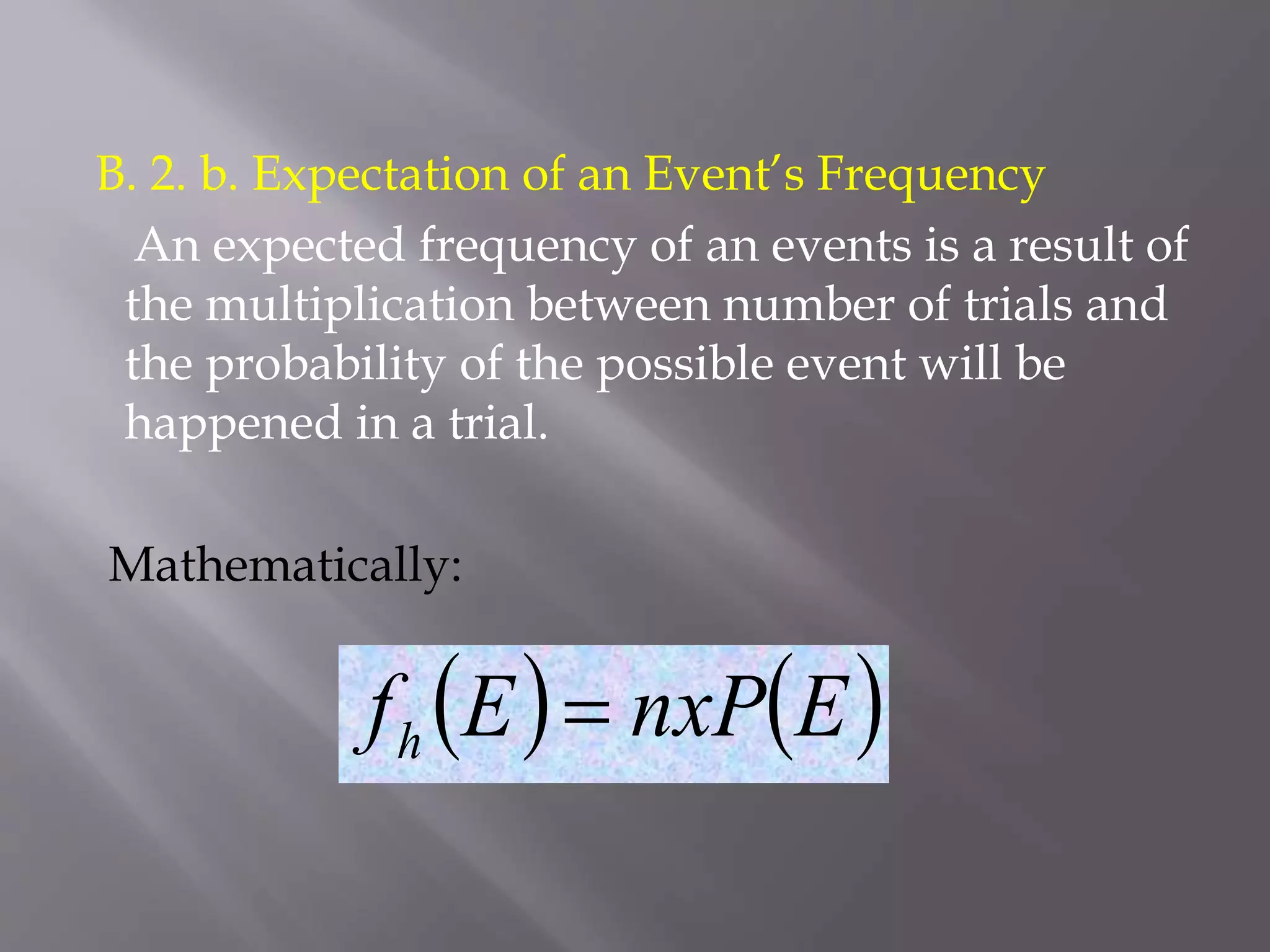 B. 2. b. Expectation of an Event's Frequency

An expected frequency of an events is a result of the multiplication between number of trials and the probability of the possible event will be happened in a trial.

Mathematically:

$f_h(E) = nxP(E)$